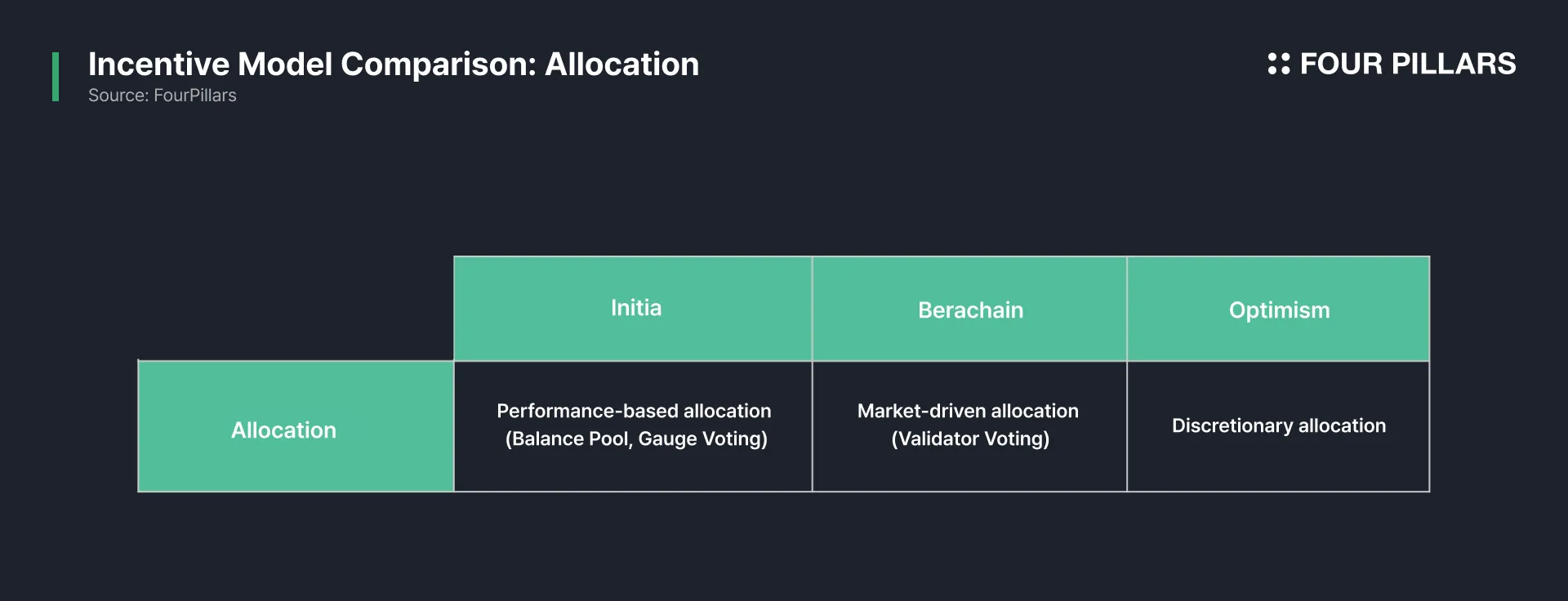 Incentive Model Comparison: Allocation
Source: FourPillars

FOUR PILLARS

| | Initia | Berachain | Optimism |
|---|---|---|---|
| Allocation | Performance-based allocation (Balance Pool, Gauge Voting) | Market-driven allocation (Validator Voting) | Discretionary allocation |